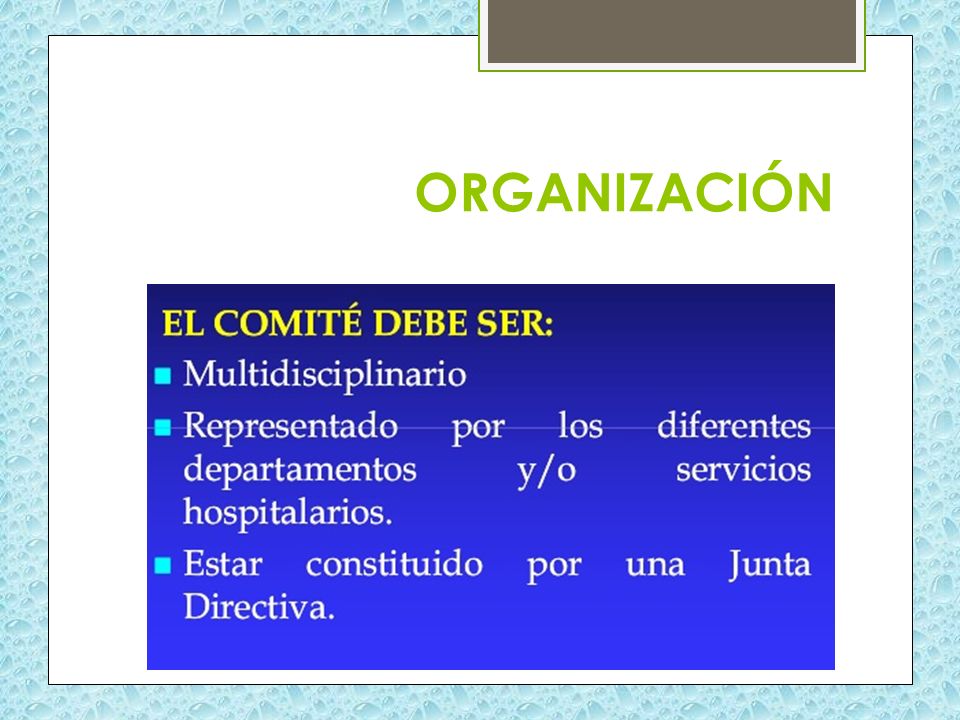 ORGANIZACIÓN

EL COMITÉ DEBE SER:

- Multidisciplinario
- Representado por los diferentes departamentos y/o servicios hospitalarios.
- Estar constituido por una Junta Directiva.